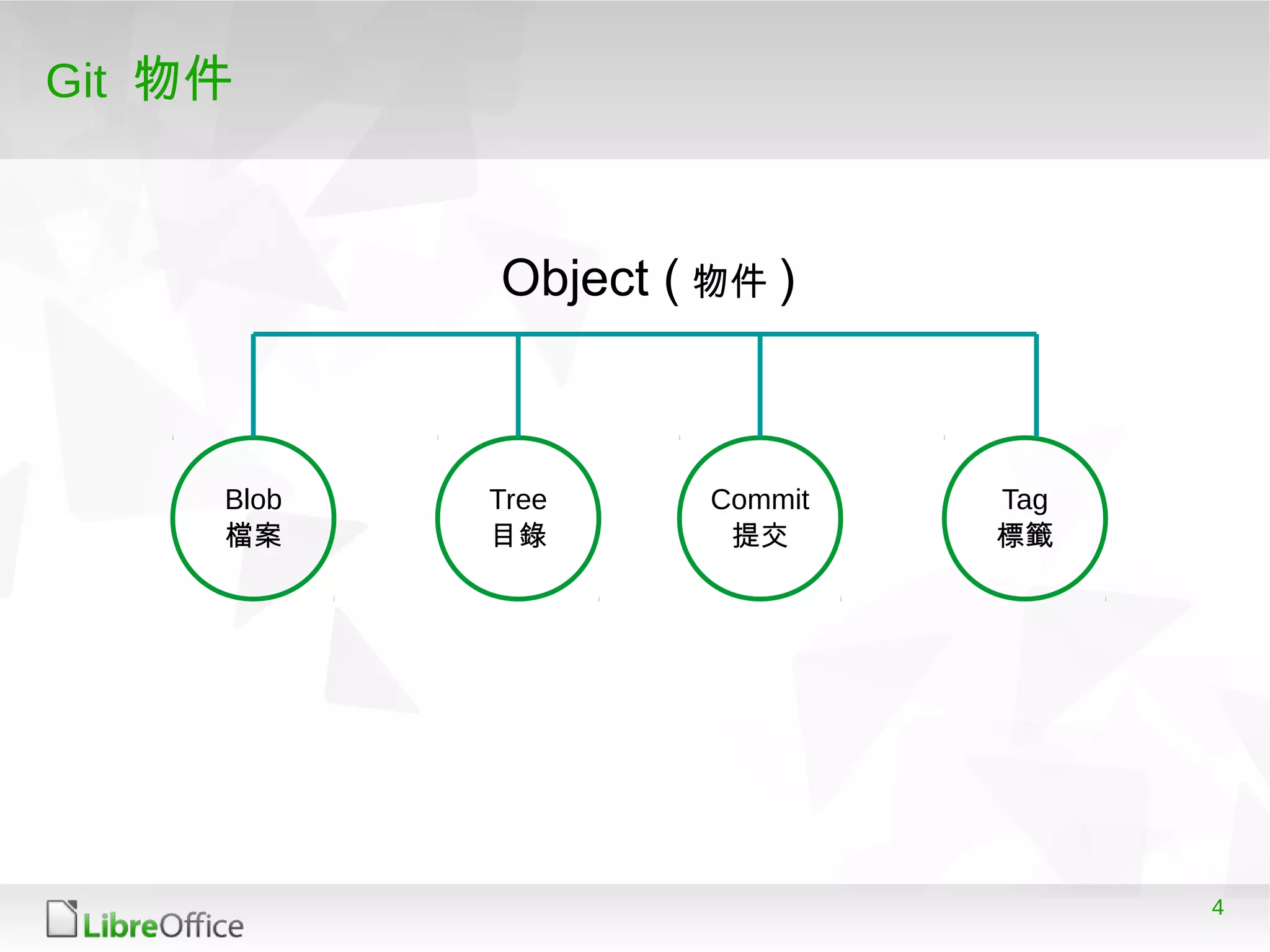 Git 物件

Object ( 物件 )

Blob
檔案

Tree
目錄

Commit
提交

Tag
標籤

LibreOffice

4